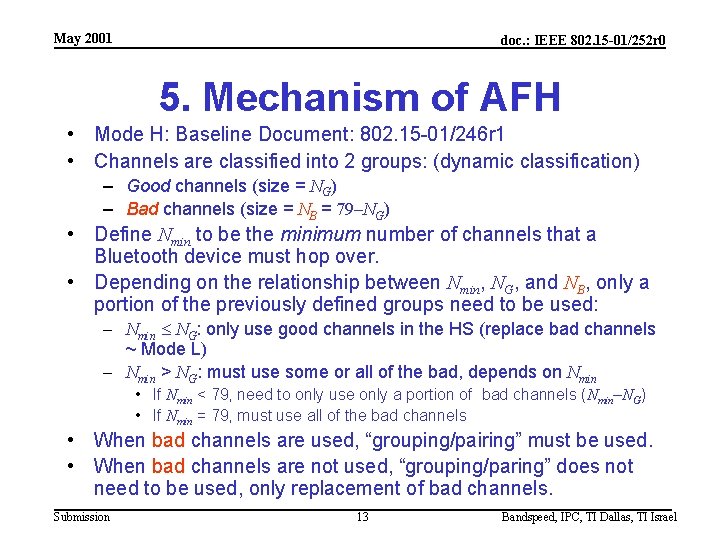 May 2001

doc.: IEEE 802.15-01/252r0

5. Mechanism of AFH

• Mode H: Baseline Document: 802.15-01/246r1
• Channels are classified into 2 groups: (dynamic classification)
– Good channels (size = $N_G$)
– Bad channels (size = $N_B$ = 79–$N_G$)
• Define $N_{min}$ to be the minimum number of channels that a Bluetooth device must hop over.
• Depending on the relationship between $N_{min}$, $N_G$, and $N_B$, only a portion of the previously defined groups need to be used:
– $N_{min} \leq N_G$: only use good channels in the HS (replace bad channels ~ Mode L)
– $N_{min} > N_G$: must use some or all of the bad, depends on $N_{min}$
• If $N_{min}$ < 79, need to only use only a portion of bad channels ($N_{min}$–$N_G$)
• If $N_{min}$ = 79, must use all of the bad channels
• When bad channels are used, “grouping/pairing” must be used.
• When bad channels are not used, “grouping/paring” does not need to be used, only replacement of bad channels.

Submission

13

Bandspeed, IPC, TI Dallas, TI Israel